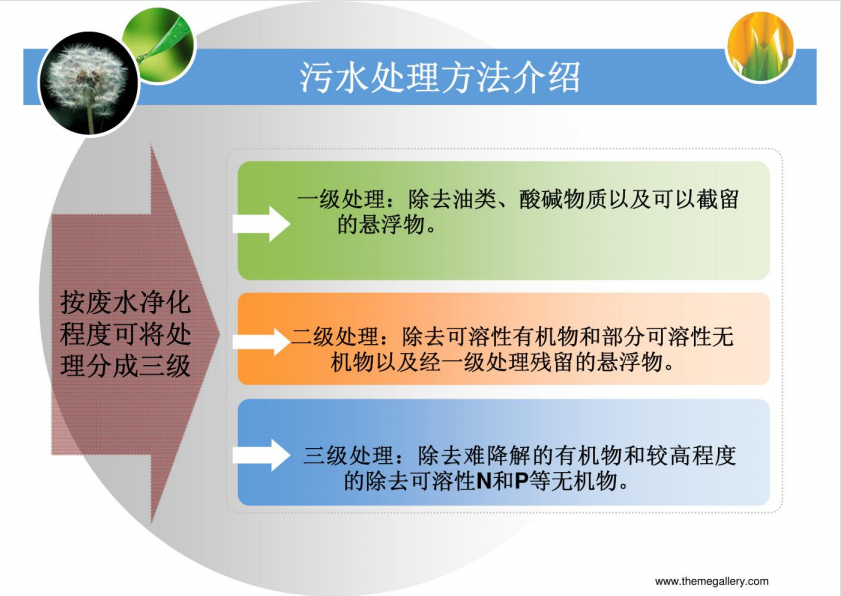 污水处理方法介绍

按废水净化程度可将处理分成三级

一级处理：除去油类、酸碱物质以及可以截留的悬浮物。

二级处理：除去可溶性有机物和部分可溶性无机物以及经一级处理残留的悬浮物。

三级处理：除去难降解的有机物和较高程度的除去可溶性N和P等无机物。

www.themegallery.com